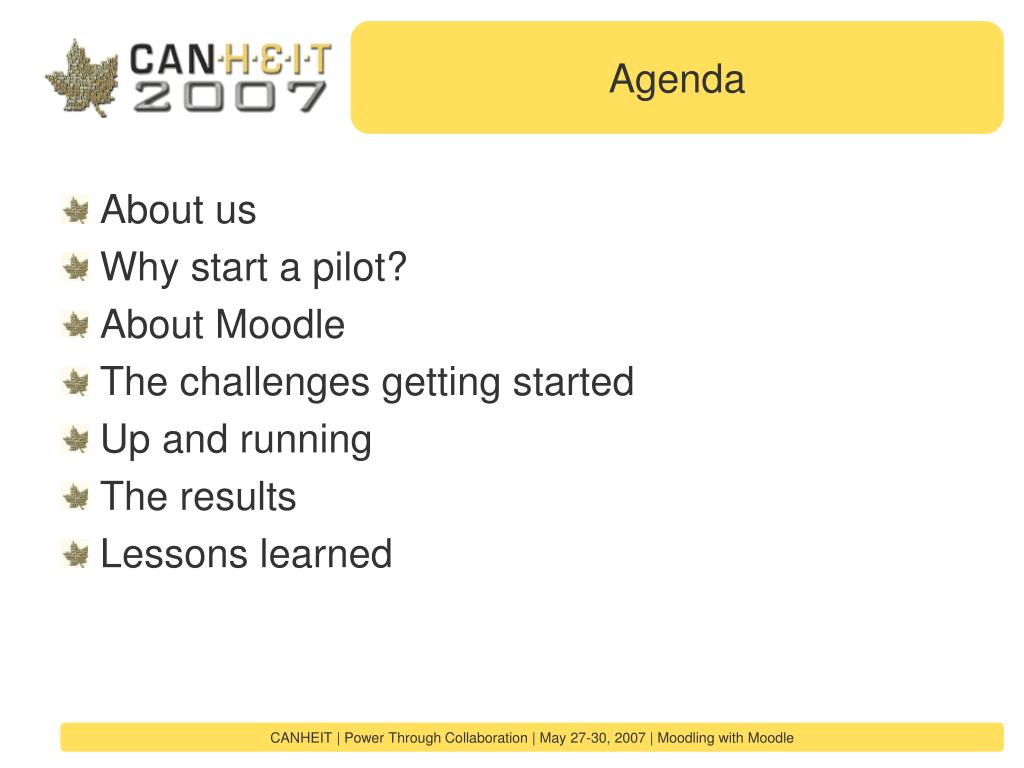 CAN·H·E·I·T 2007

Agenda

About us
Why start a pilot?
About Moodle
The challenges getting started
Up and running
The results
Lessons learned

CANHEIT | Power Through Collaboration | May 27-30, 2007 | Moodling with Moodle